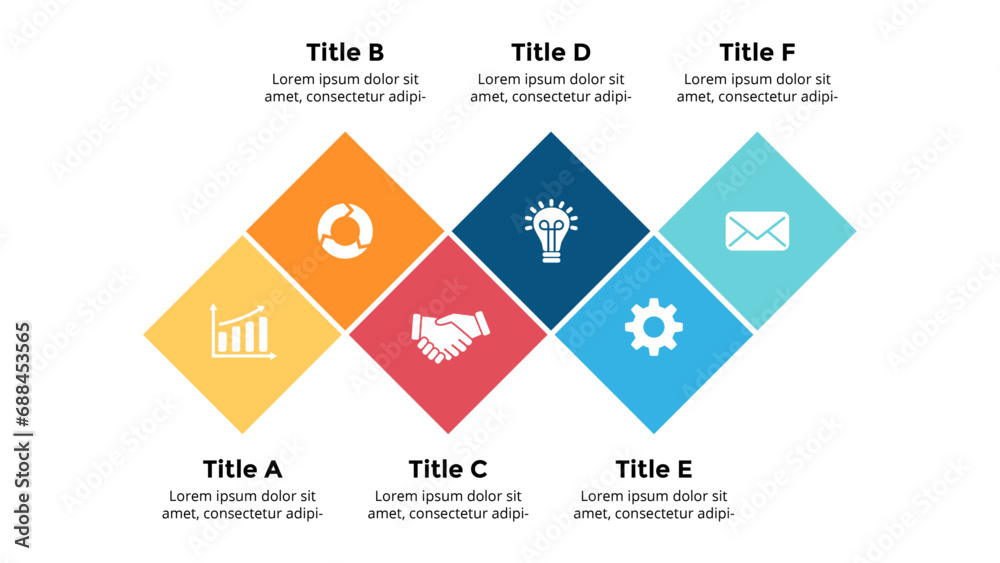 Title B
Lorem ipsum dolor sit amet, consectetur adipi-

Title D
Lorem ipsum dolor sit amet, consectetur adipi-

Title F
Lorem ipsum dolor sit amet, consectetur adipi-

Title A
Lorem ipsum dolor sit amet, consectetur adipi-

Title C
Lorem ipsum dolor sit amet, consectetur adipi-

Title E
Lorem ipsum dolor sit amet, consectetur adipi-

Adobe Stock | #688453565